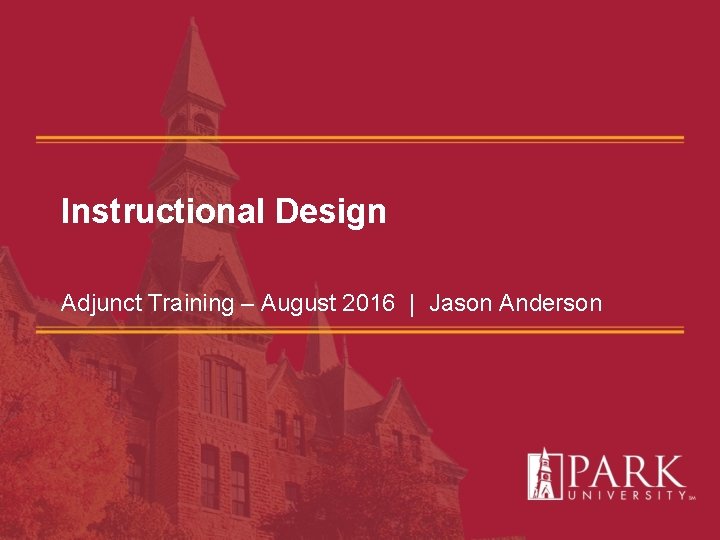 Instructional Design

Adjunct Training – August 2016 | Jason Anderson

PARK UNIVERSITY SM